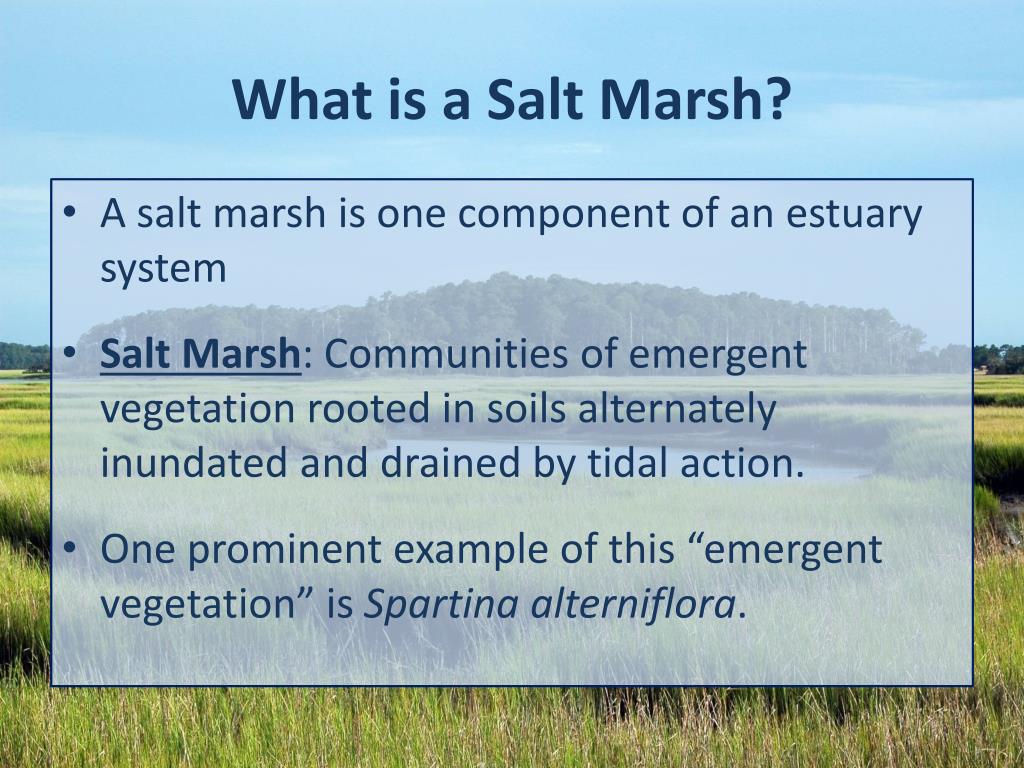 What is a Salt Marsh?

• A salt marsh is one component of an estuary system

• Salt Marsh: Communities of emergent vegetation rooted in soils alternately inundated and drained by tidal action.

• One prominent example of this “emergent vegetation” is Spartina alterniflora.